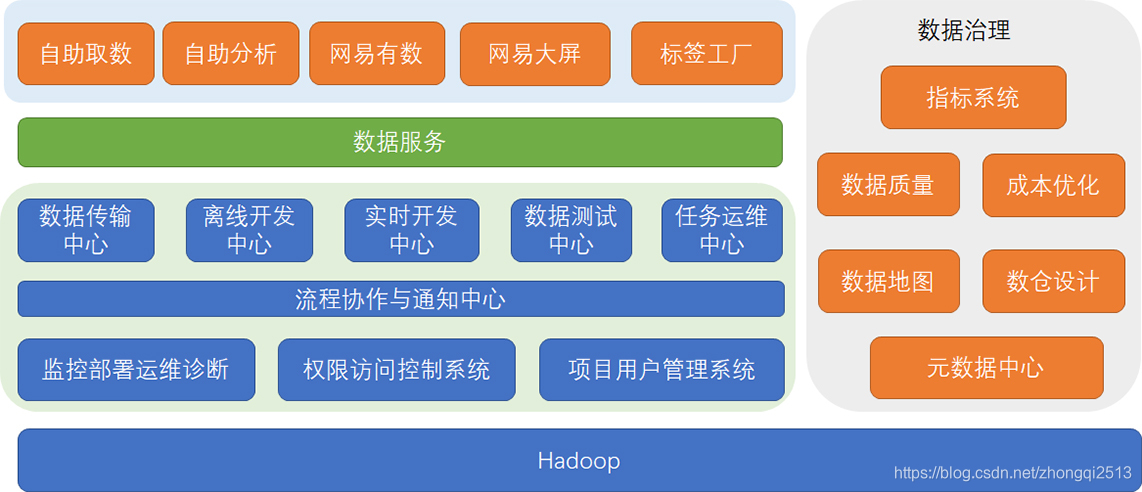 自助取数

自助分析

网易有数

网易大屏

标签工厂

数据服务

数据传输中心

离线开发中心

实时开发中心

数据测试中心

任务运维中心

流程协作与通知中心

监控部署运维诊断

权限访问控制系统

项目用户管理系统

数据治理

指标系统

数据质量

成本优化

数据地图

数仓设计

元数据中心

Hadoop

https://blog.csdn.net/zhongqi2513